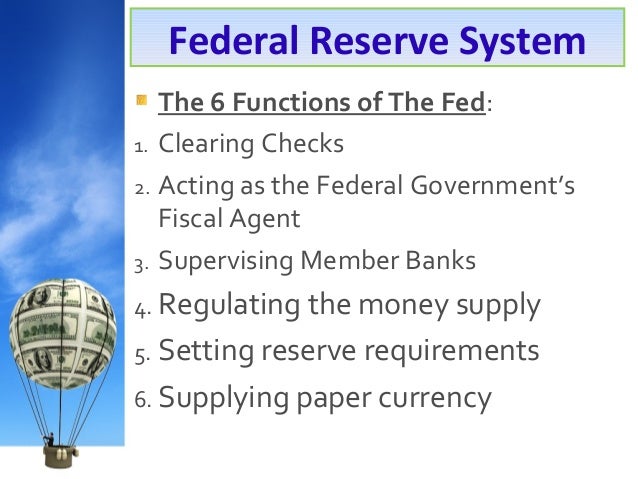 Federal Reserve System

The 6 Functions of The Fed:

1. Clearing Checks
2. Acting as the Federal Government's Fiscal Agent
3. Supervising Member Banks
4. Regulating the money supply
5. Setting reserve requirements
6. Supplying paper currency